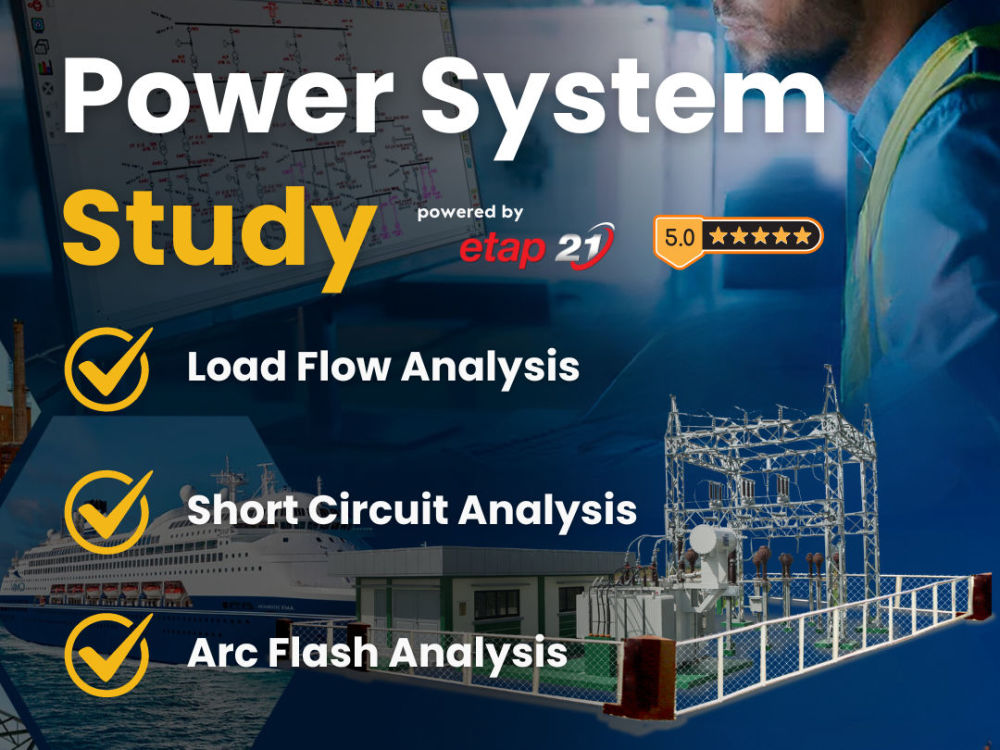 Power System
Study
powered by
etap 21
5.0 ★★★★★
Load Flow Analysis
Short Circuit Analysis
Arc Flash Analysis